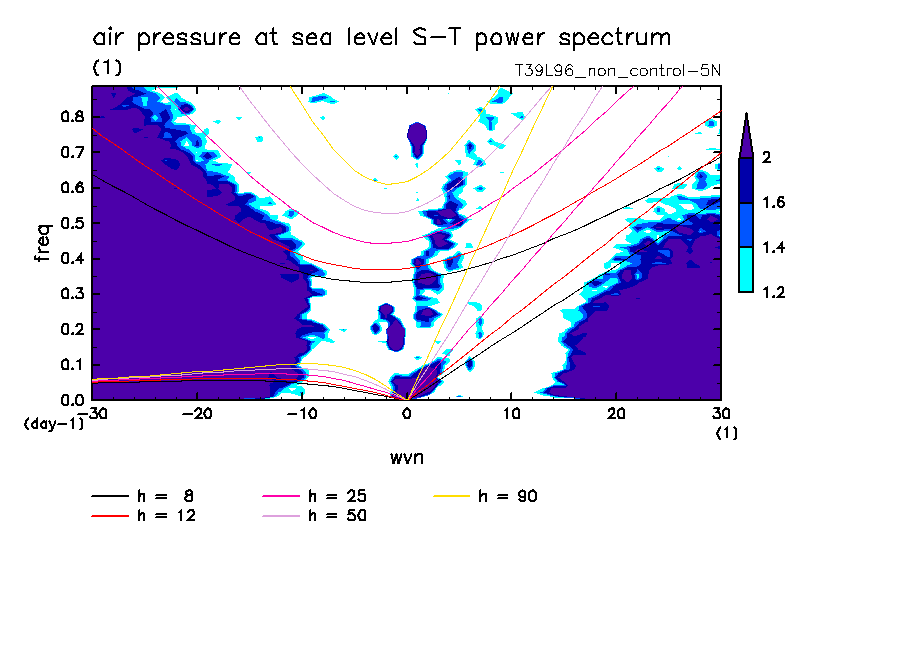 air pressure at sea level S-T power spectrum
(1)
T39L96_non_control-5N

freq
0.8
0.7
0.6
0.5
0.4
0.3
0.2
0.1
0.0
(day-1)

-30 -20 -10 0 10 20 30
(1)
wvn

2
1.6
1.4
1.2

h = 8
h = 12
h = 25
h = 50
h = 90